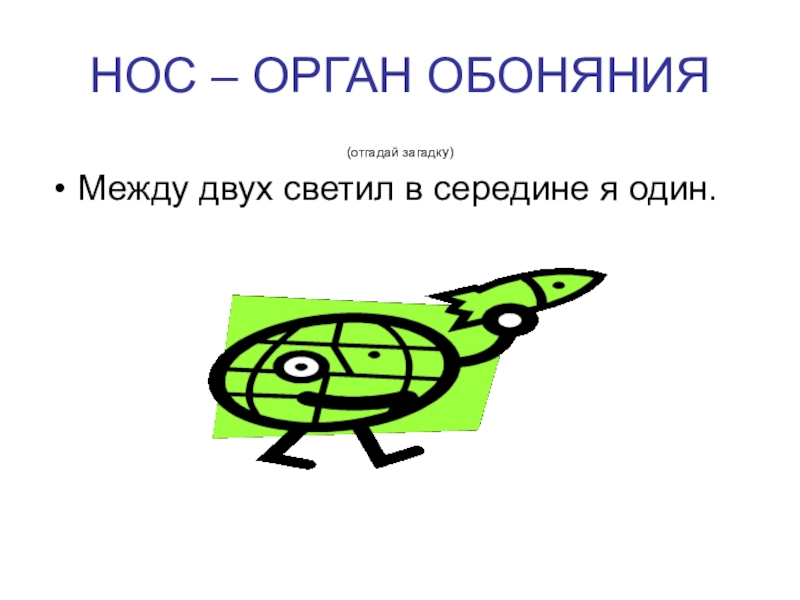 НОС – ОРГАН ОБОНЯНИЯ

(отгадай загадку)

• Между двух светил в середине я один.